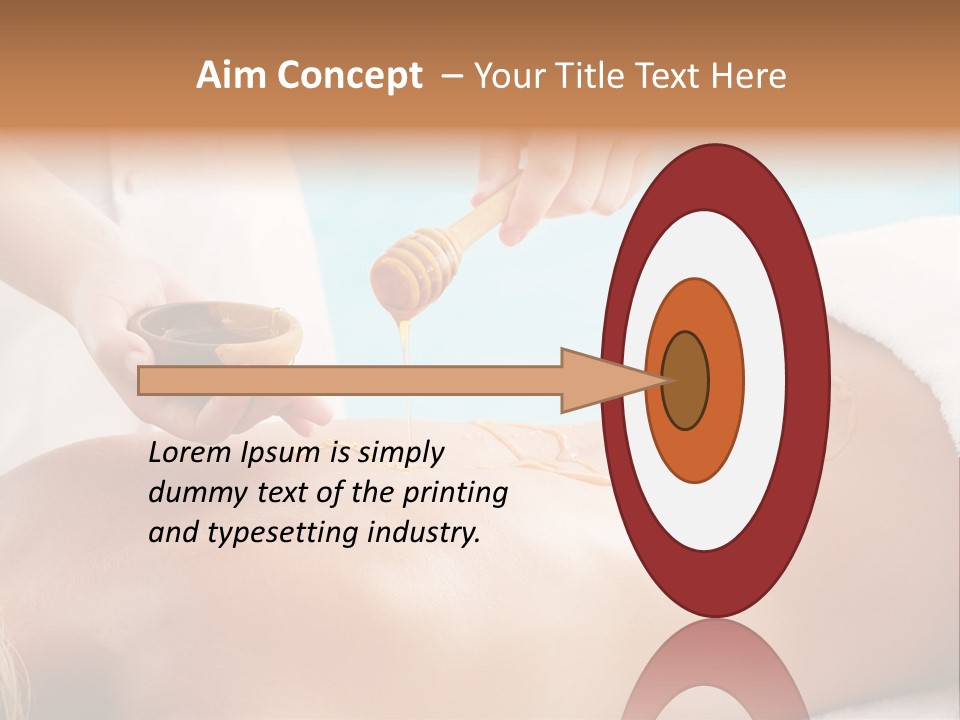 Aim Concept – Your Title Text Here

Lorem Ipsum is simply dummy text of the printing and typesetting industry.